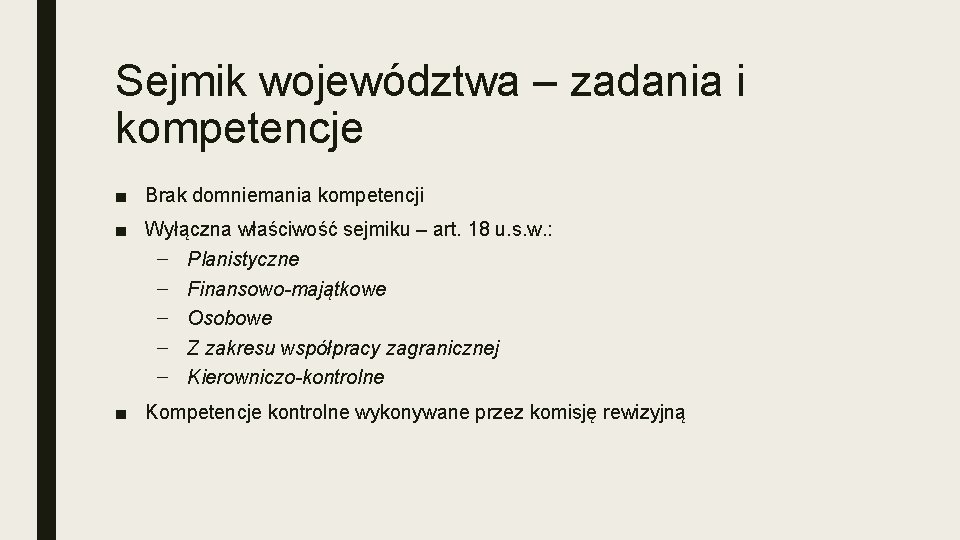 Sejmik województwa – zadania i kompetencje

■ Brak domniemania kompetencji
■ Wyłączna właściwość sejmiku – art. 18 u.s.w.:
– Planistyczne
– Finansowo-majątkowe
– Osobowe
– Z zakresu współpracy zagranicznej
– Kierowniczo-kontrolne
■ Kompetencje kontrolne wykonywane przez komisję rewizyjną